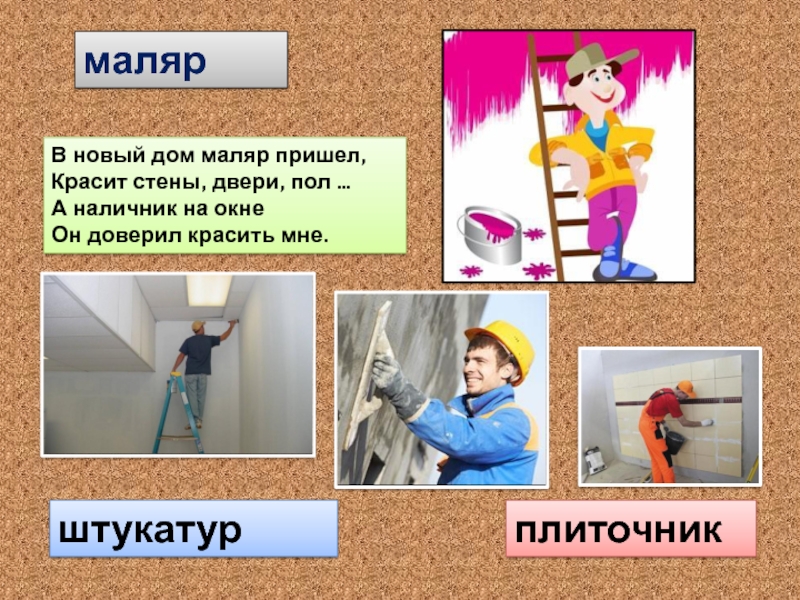 маляр

В новый дом маляр пришел,
Красит стены, двери, пол …
А наличник на окне
Он доверил красить мне.

штукатур

плиточник